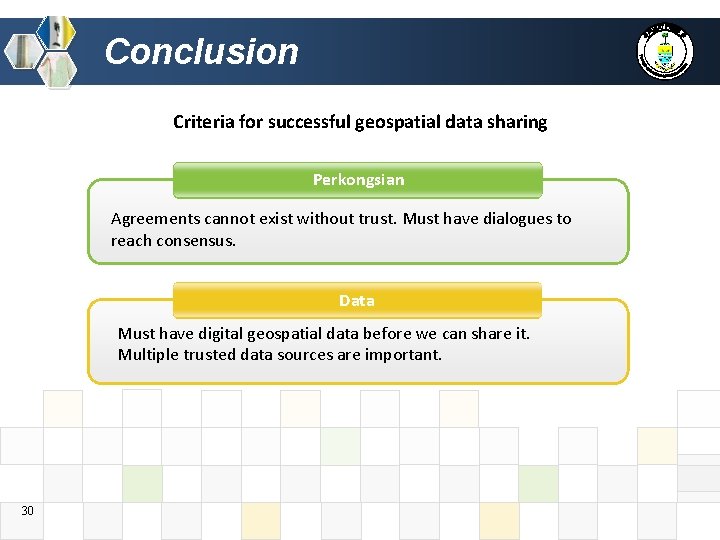 Conclusion

Criteria for successful geospatial data sharing

Perkongsian

Agreements cannot exist without trust. Must have dialogues to reach consensus.

Data

Must have digital geospatial data before we can share it. Multiple trusted data sources are important.

30